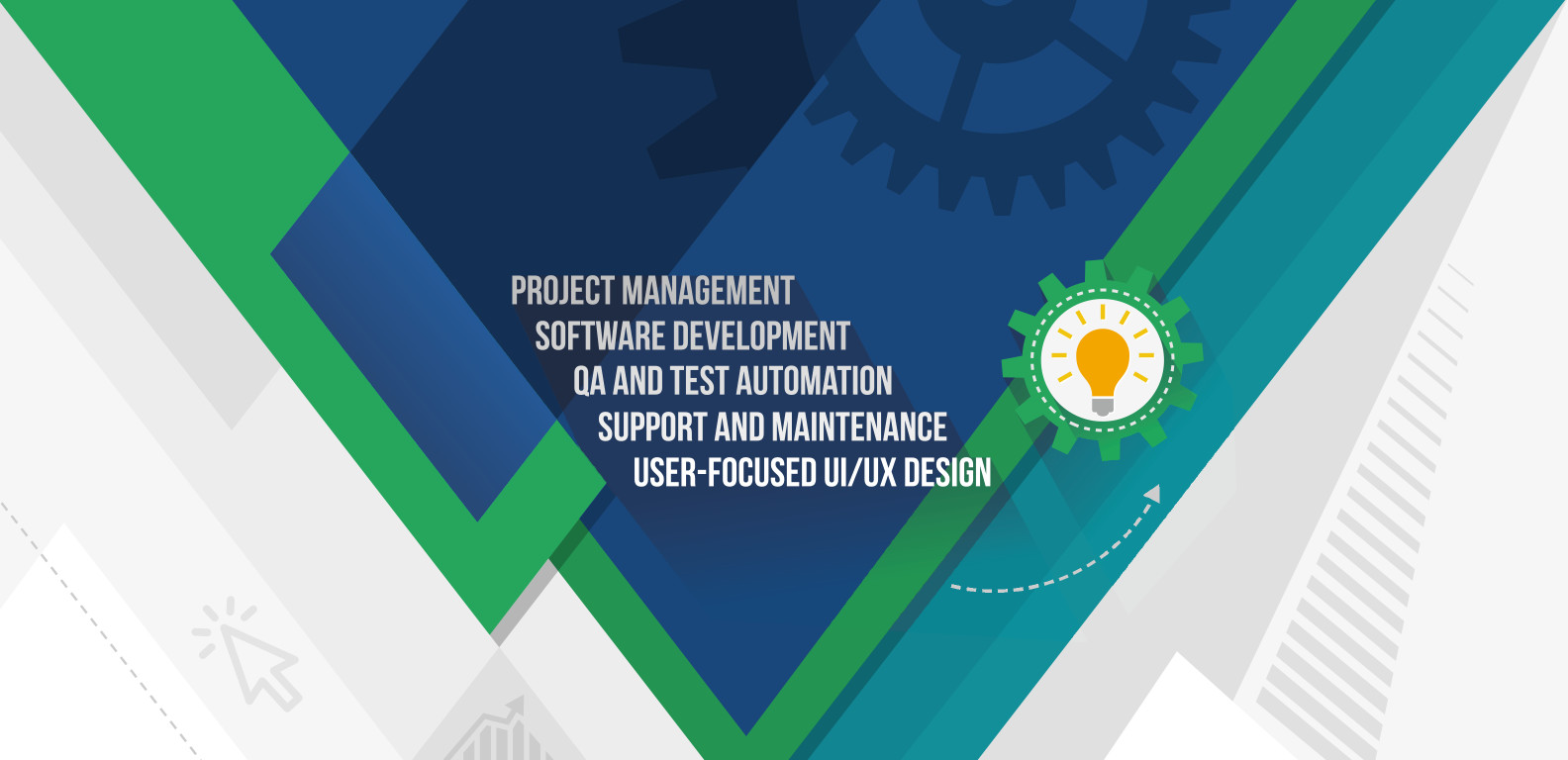 PROJECT MANAGEMENT
SOFTWARE DEVELOPMENT
QA AND TEST AUTOMATION
SUPPORT AND MAINTENANCE
USER-FOCUSED UI/UX DESIGN